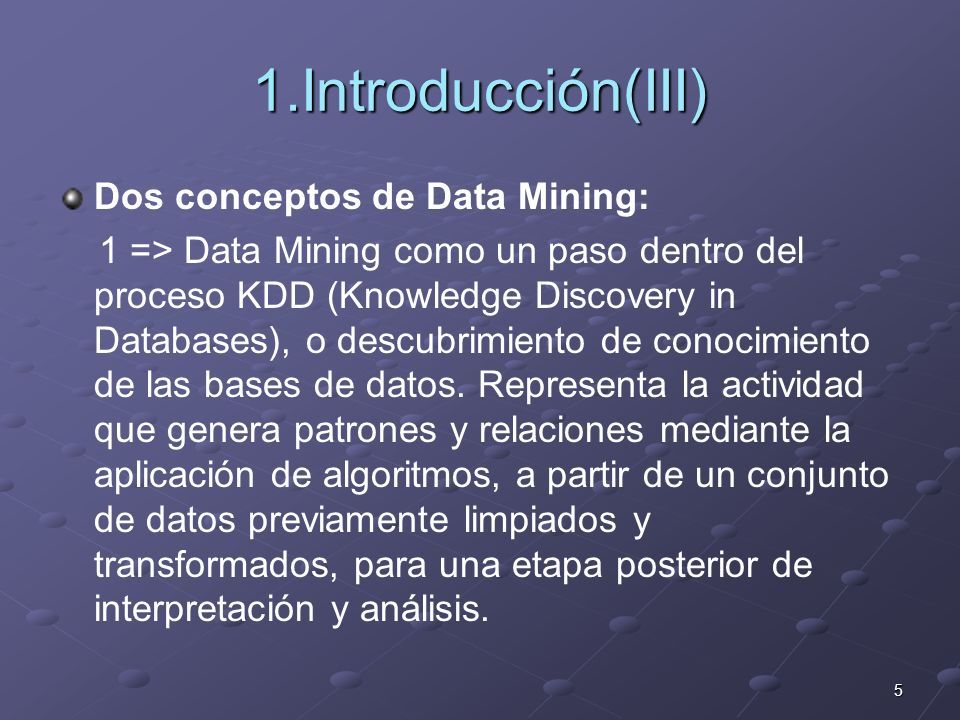 1.Introducción(III)

Dos conceptos de Data Mining:

1 => Data Mining como un paso dentro del proceso KDD (Knowledge Discovery in Databases), o descubrimiento de conocimiento de las bases de datos. Representa la actividad que genera patrones y relaciones mediante la aplicación de algoritmos, a partir de un conjunto de datos previamente limpiados y transformados, para una etapa posterior de interpretación y análisis.

5